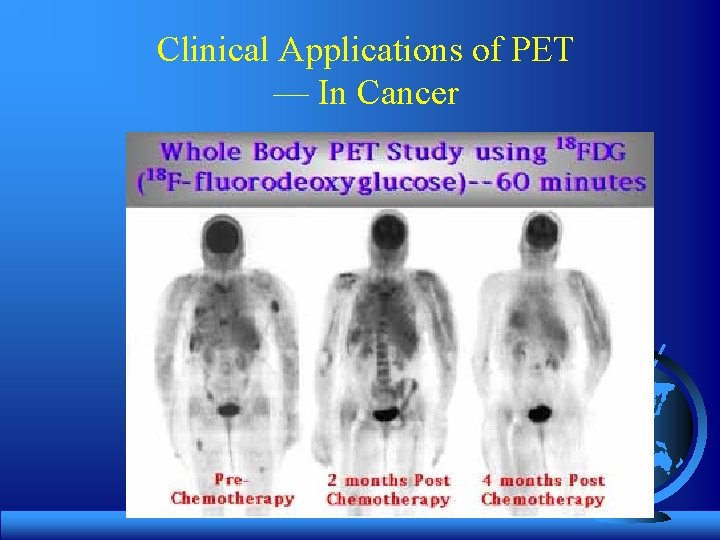 Clinical Applications of PET
— In Cancer

Whole Body PET Study using $^{18}$FDG
($^{18}$F-fluorodeoxyglucose)--60 minutes

Pre-Chemotherapy

2 months Post Chemotherapy

4 months Post Chemotherapy